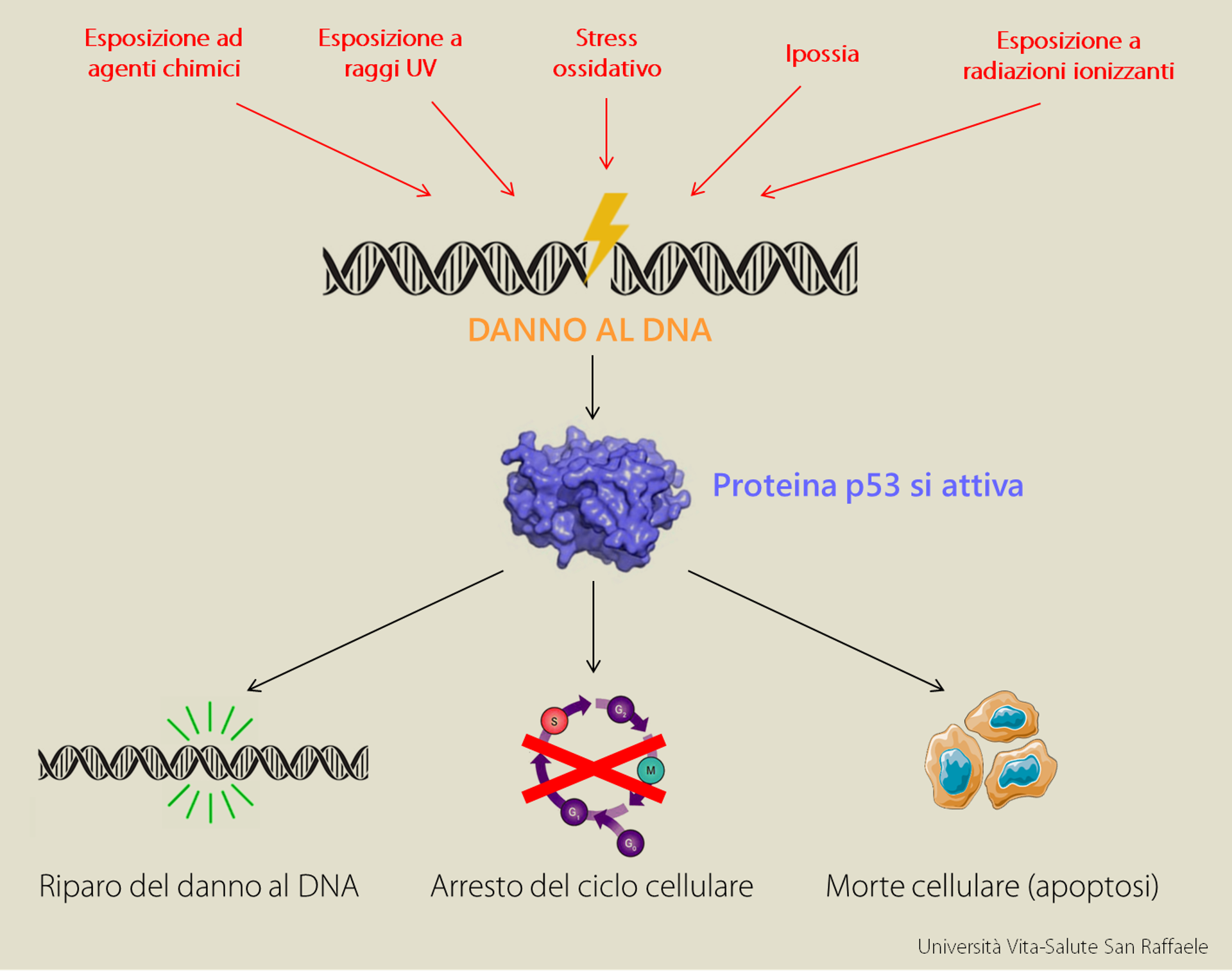 Esposizione ad agenti chimici

Esposizione a raggi UV

Stress ossidativo

Ipossia

Esposizione a radiazioni ionizzanti

DANNO AL DNA

Proteina p53 si attiva

S

$G_2$

M

$G_1$

$G_0$

Riparo del danno al DNA

Arresto del ciclo cellulare

Morte cellulare (apoptosi)

Università Vita-Salute San Raffaele